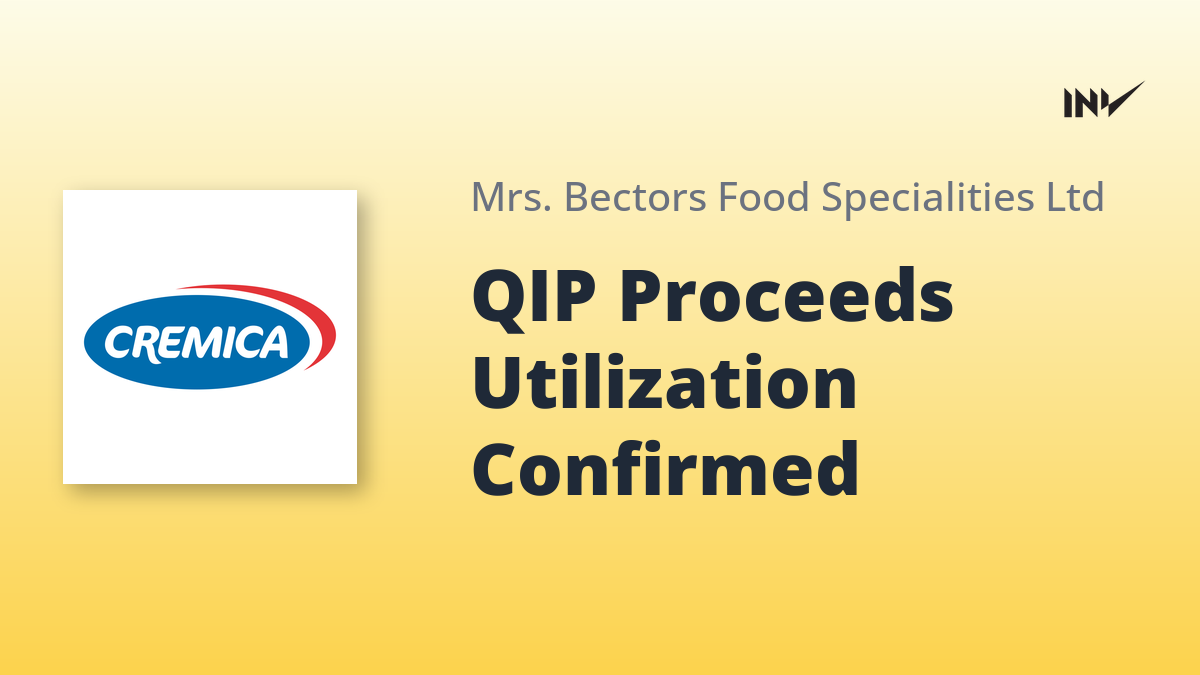 INV

CREMICA

Mrs. Bectors Food Specialities Ltd

QIP Proceeds Utilization Confirmed